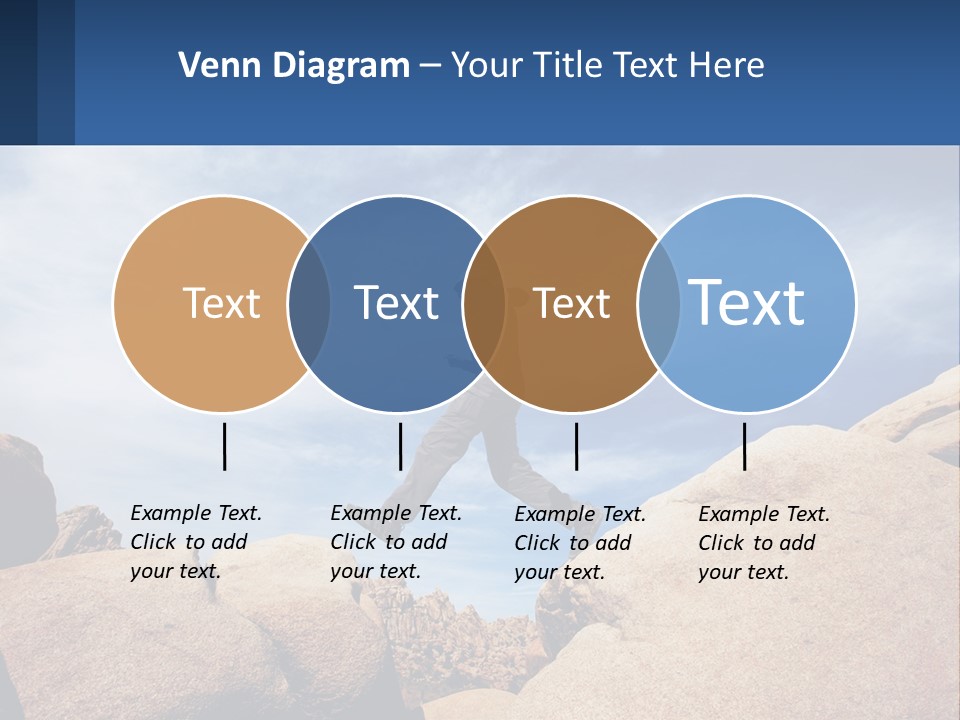 Venn Diagram – Your Title Text Here

Text

Text

Text

Text

Example Text. Click to add your text.

Example Text. Click to add your text.

Example Text. Click to add your text.

Example Text. Click to add your text.